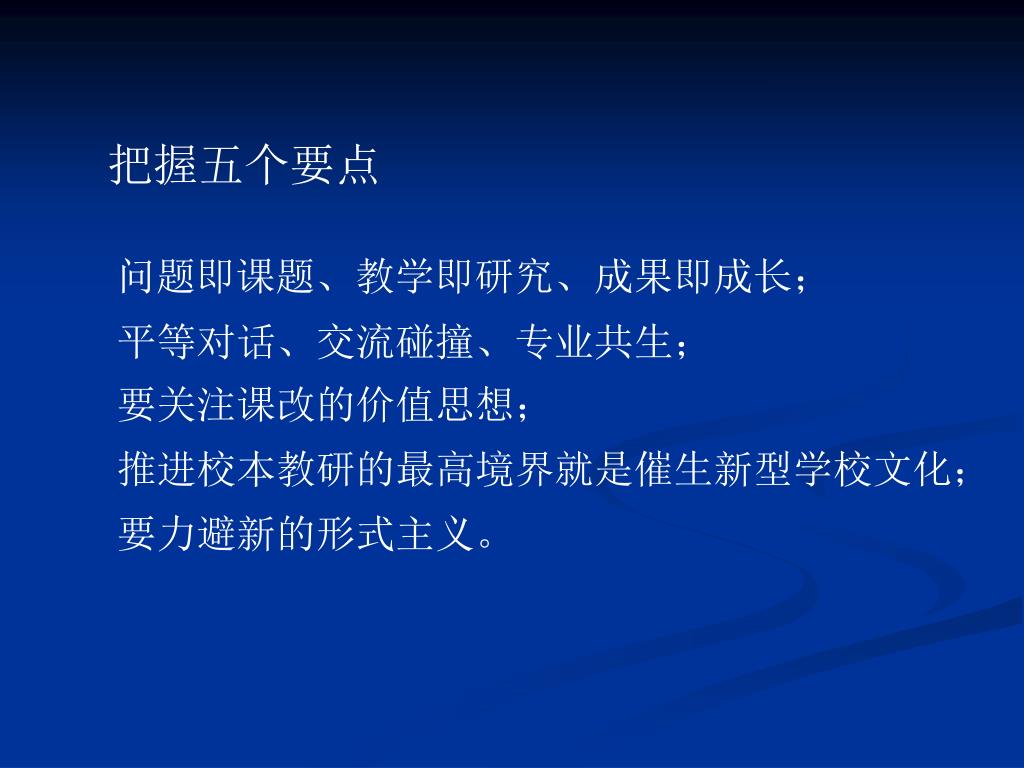 把握五个要点

问题即课题、教学即研究、成果即成长；
平等对话、交流碰撞、专业共生；
要关注课改的价值思想；
推进校本教研的最高境界就是催生新型学校文化；
要力避新的形式主义。